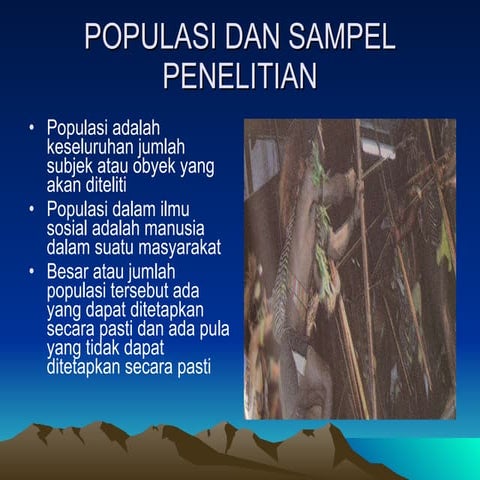 POPULASI DAN SAMPEL PENELITIAN

• Populasi adalah keseluruhan jumlah subjek atau obyek yang akan diteliti
• Populasi dalam ilmu sosial adalah manusia dalam suatu masyarakat
• Besar atau jumlah populasi tersebut ada yang dapat ditetapkan secara pasti dan ada pula yang tidak dapat ditetapkan secara pasti